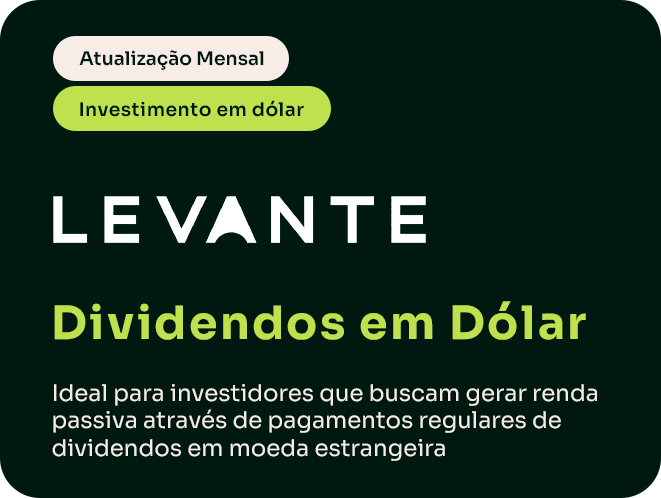 Atualização Mensal

Investimento em dólar

LEVANTE

Dividendos em Dólar

Ideal para investidores que buscam gerar renda passiva através de pagamentos regulares de dividendos em moeda estrangeira